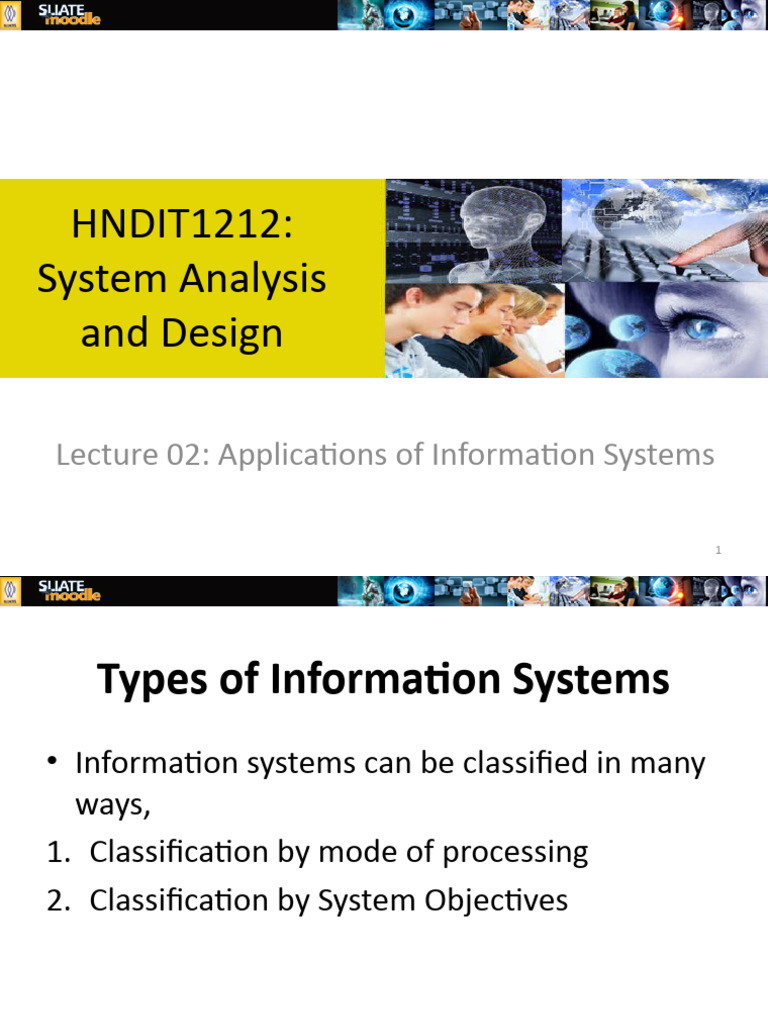 SLIATE moodle

HNDIT1212: System Analysis and Design

Lecture 02: Applications of Information Systems

1

SLIATE moodle

Types of Information Systems

• Information systems can be classified in many ways,
1. Classification by mode of processing
2. Classification by System Objectives